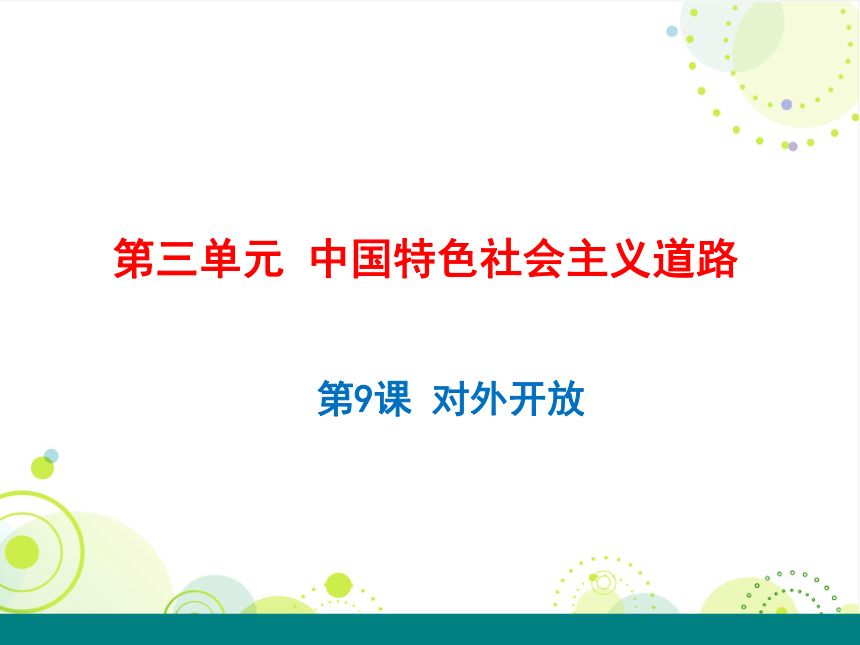 第三单元 中国特色社会主义道路

第9课 对外开放